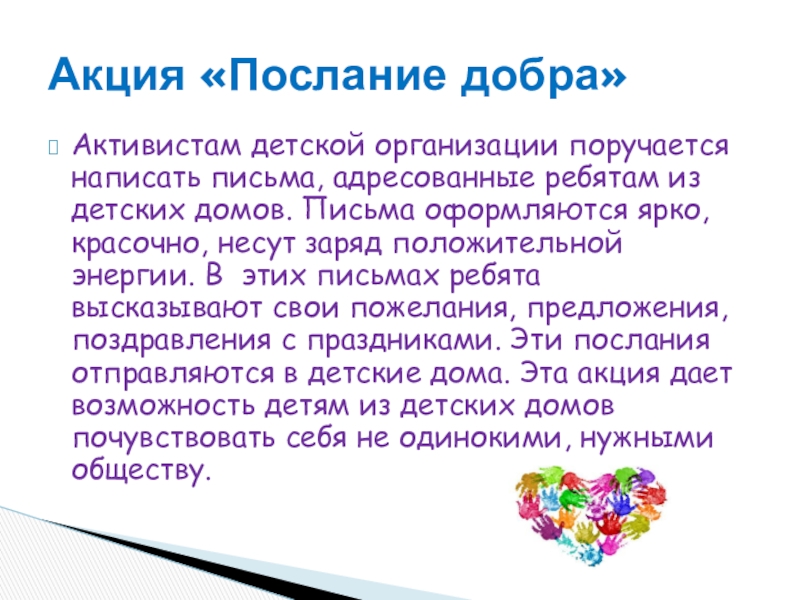 Акция «Послание добра»

Активистам детской организации поручается написать письма, адресованные ребятам из детских домов. Письма оформляются ярко, красочно, несут заряд положительной энергии. В этих письмах ребята высказывают свои пожелания, предложения, поздравления с праздниками. Эти послания отправляются в детские дома. Эта акция дает возможность детям из детских домов почувствовать себя не одинокими, нужными обществу.